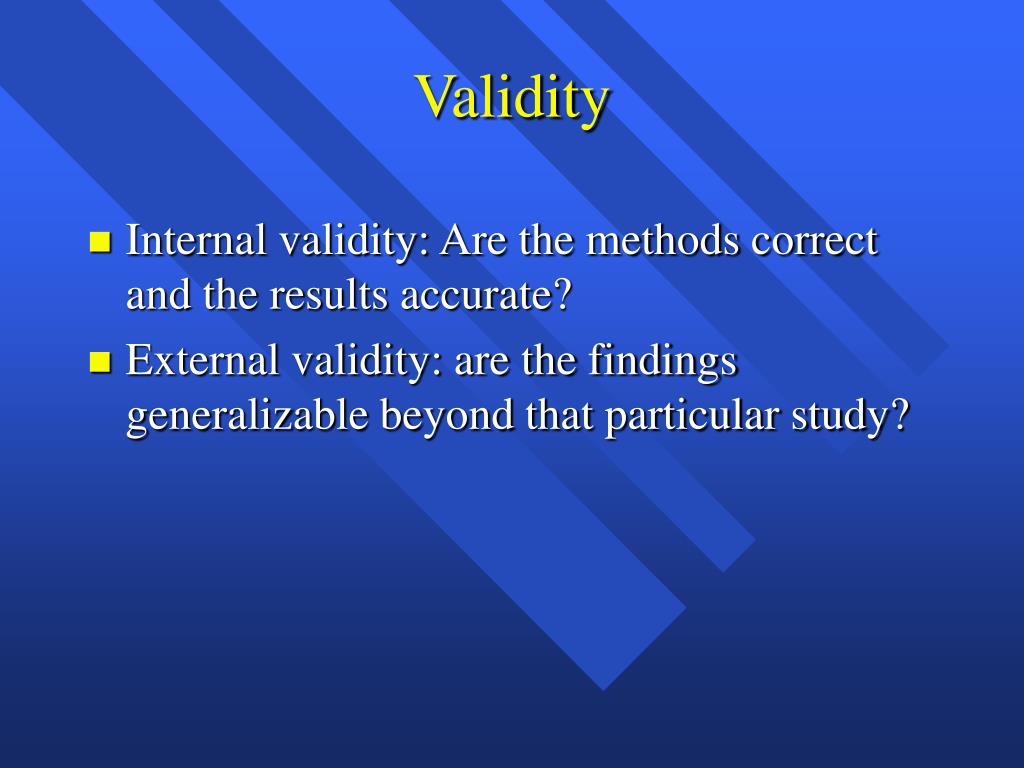 Validity

- Internal validity: Are the methods correct and the results accurate?
- External validity: are the findings generalizable beyond that particular study?